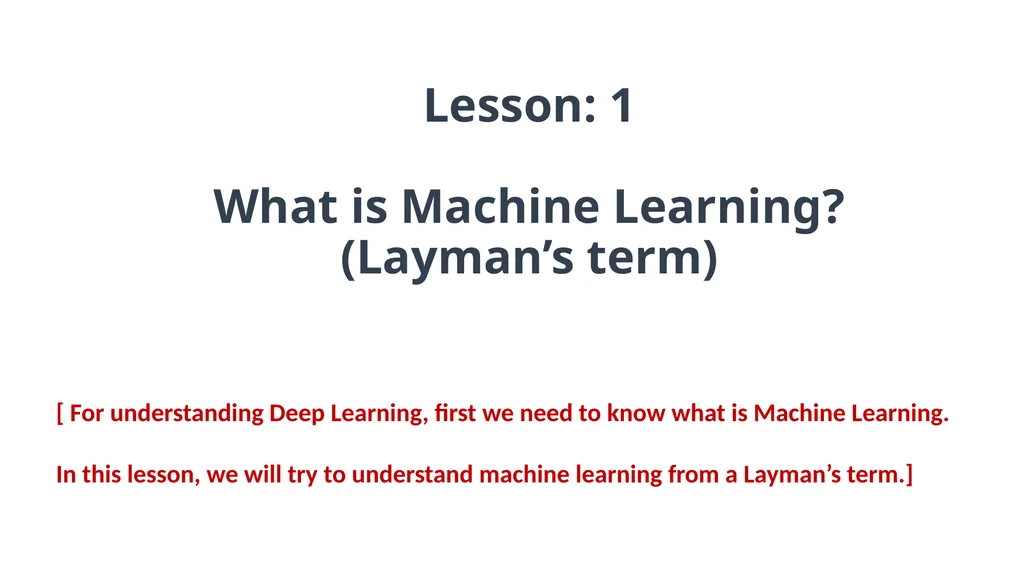 Lesson: 1

What is Machine Learning?
(Layman’s term)

[ For understanding Deep Learning, first we need to know what is Machine Learning.

In this lesson, we will try to understand machine learning from a Layman’s term.]